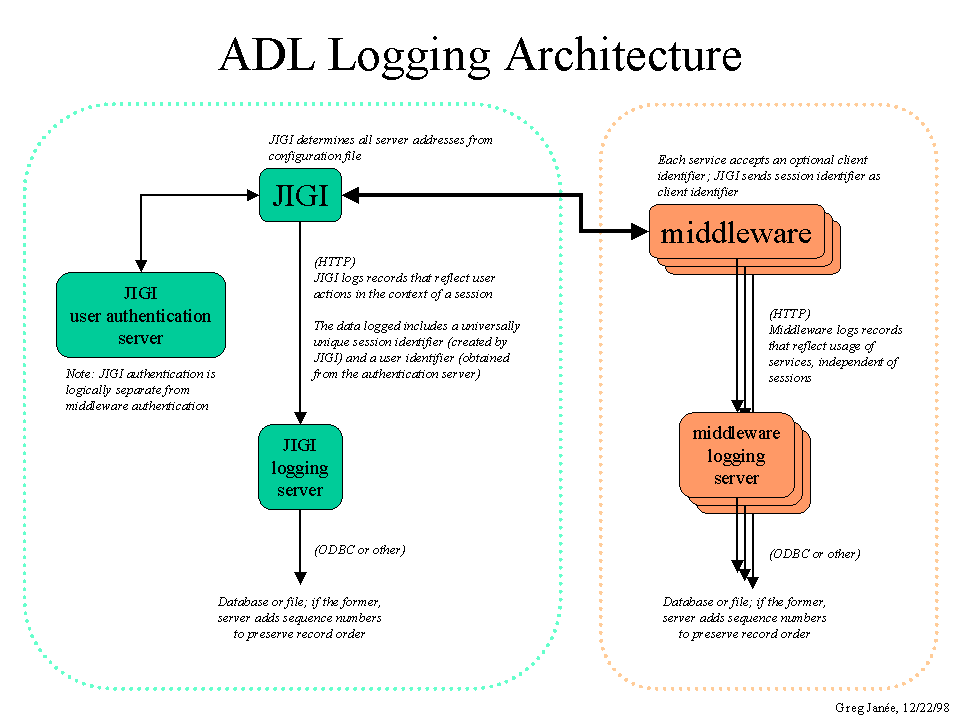 ADL Logging Architecture

JIGI determines all server addresses from configuration file

JIGI

JIGI user authentication server

Note: JIGI authentication is logically separate from middleware authentication

(HTTP)
JIGI logs records that reflect user actions in the context of a session

The data logged includes a universally unique session identifier (created by JIGI) and a user identifier (obtained from the authentication server)

JIGI logging server

(ODBC or other)

Database or file; if the former, server adds sequence numbers to preserve record order

Each service accepts an optional client identifier; JIGI sends session identifier as client identifier

middleware

(HTTP)
Middleware logs records that reflect usage of services, independent of sessions

middleware logging server

(ODBC or other)

Database or file; if the former, server adds sequence numbers to preserve record order

Greg Janée, 12/22/98